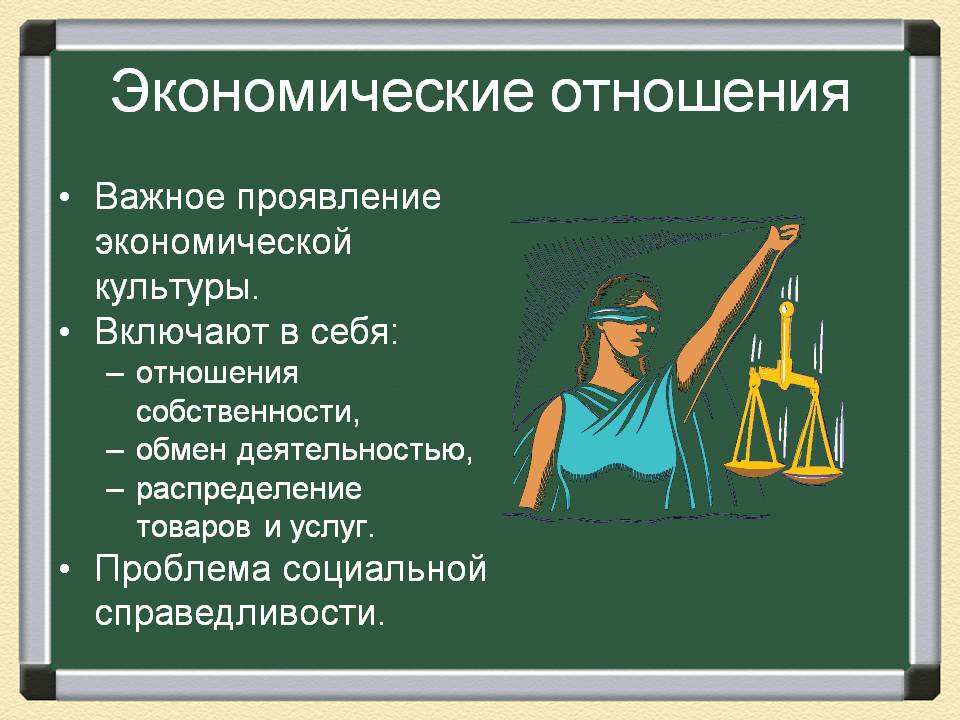 Экономические отношения

• Важное проявление экономической культуры.
• Включают в себя:
– отношения собственности,
– обмен деятельностью,
– распределение товаров и услуг.
• Проблема социальной справедливости.